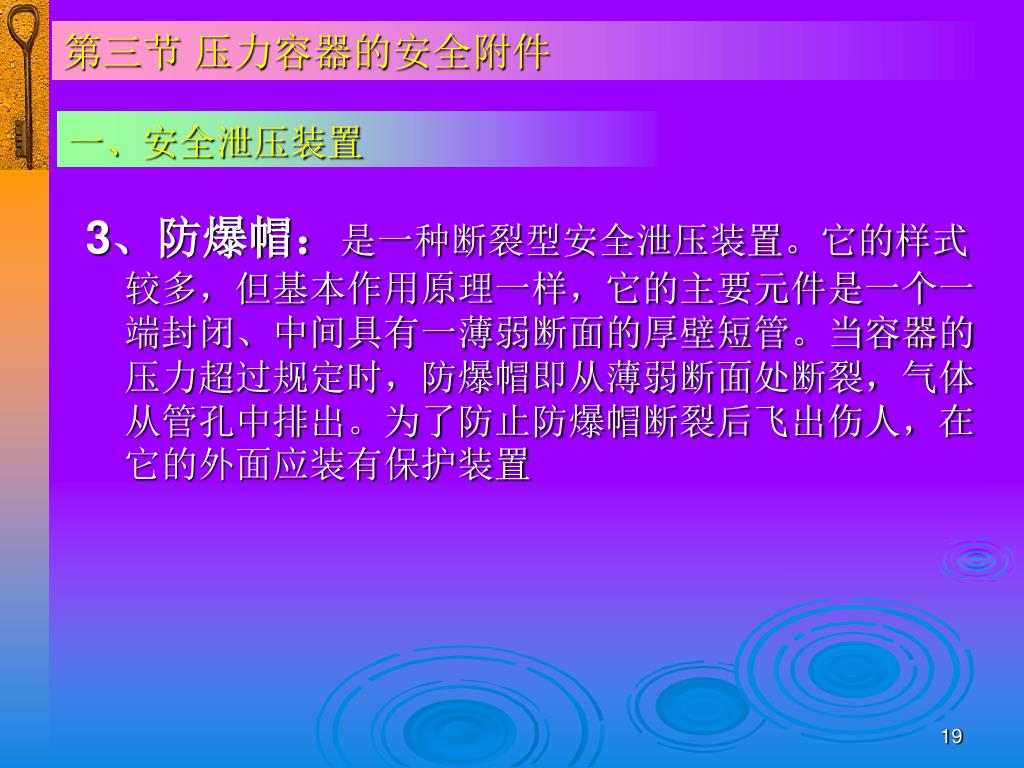 第三节 压力容器的安全附件

一、安全泄压装置

3、防爆帽：是一种断裂型安全泄压装置。它的样式较多，但基本作用原理一样，它的主要元件是一个一端封闭、中间具有一薄弱断面的厚壁短管。当容器的压力超过规定时，防爆帽即从薄弱断面处断裂，气体从管孔中排出。为了防止防爆帽断裂后飞出伤人，在它的外面应装有保护装置

19